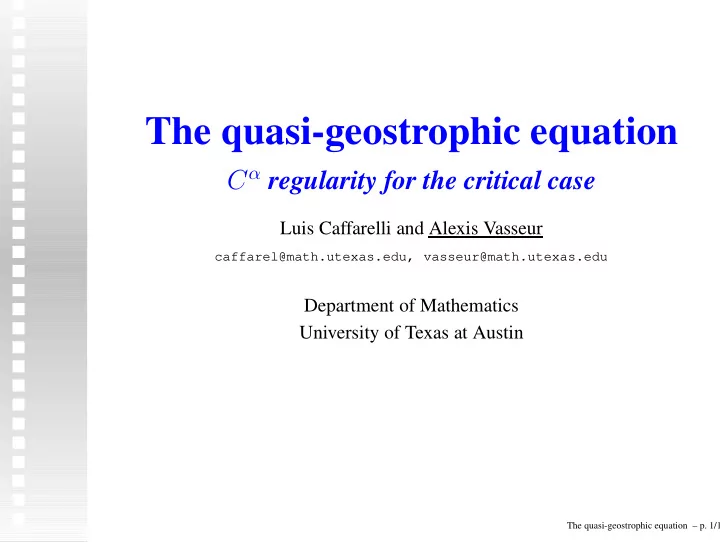 The quasi-geostrophic equation

$C^\alpha$ regularity for the critical case

Luis Caffarelli and Alexis Vasseur

caffarel@math.utexas.edu, vasseur@math.utexas.edu

Department of Mathematics
University of Texas at Austin

The quasi-geostrophic equation – p. 1/1